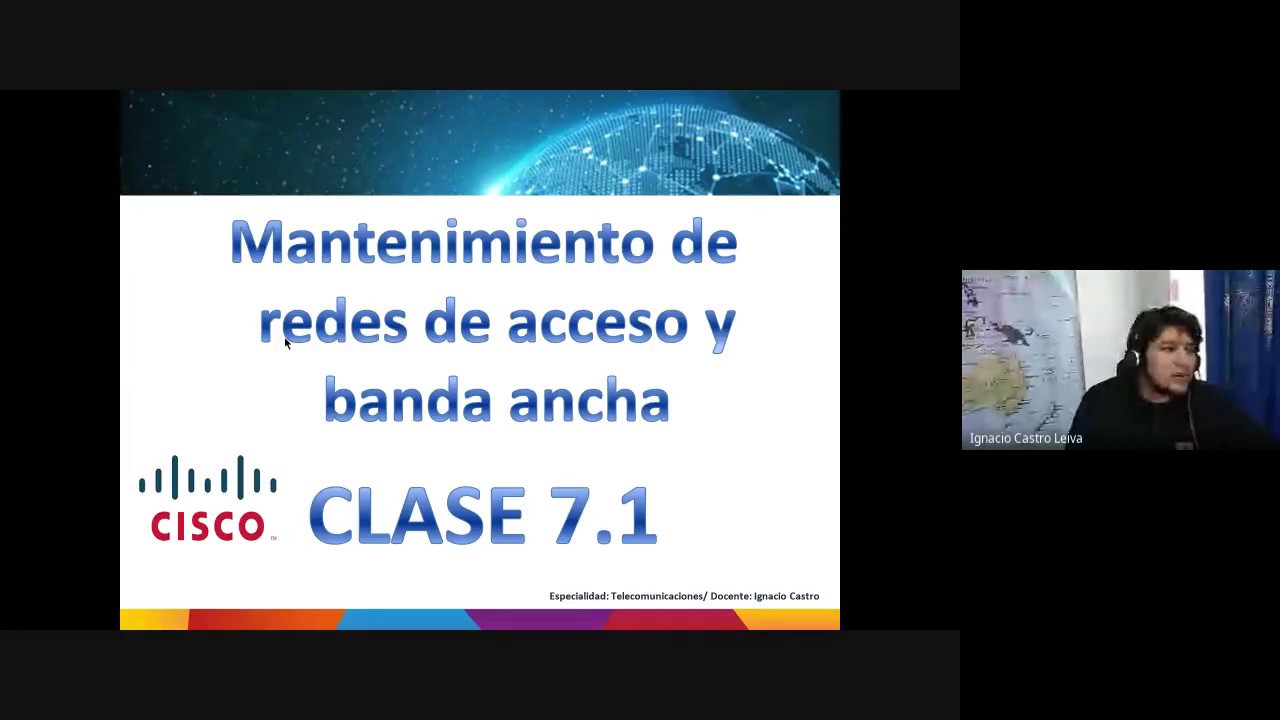 Mantenimiento de redes de acceso y banda ancha

CISCO

CLASE 7.1

Especialidad: Telecomunicaciones/ Docente: Ignacio Castro

Ignacio Castro Leiva